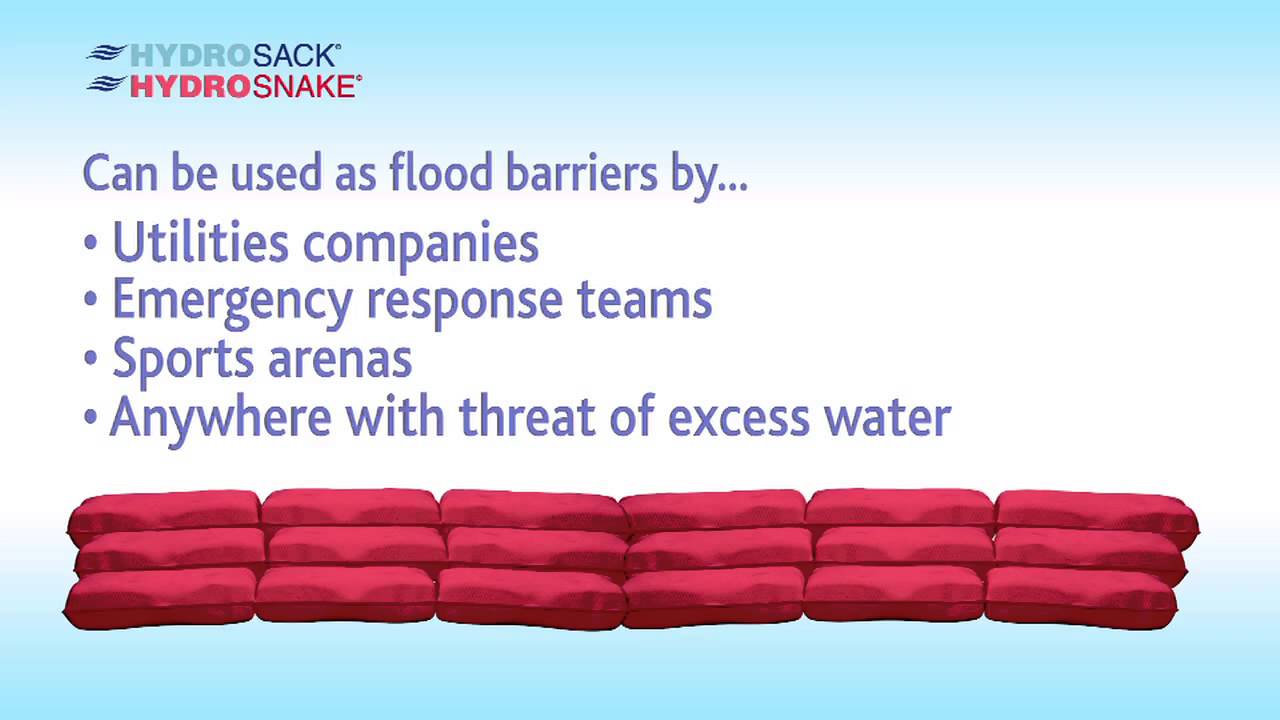 HYDROSACK®
HYDROSNAKE®

Can be used as flood barriers by...

• Utilities companies
• Emergency response teams
• Sports arenas
• Anywhere with threat of excess water